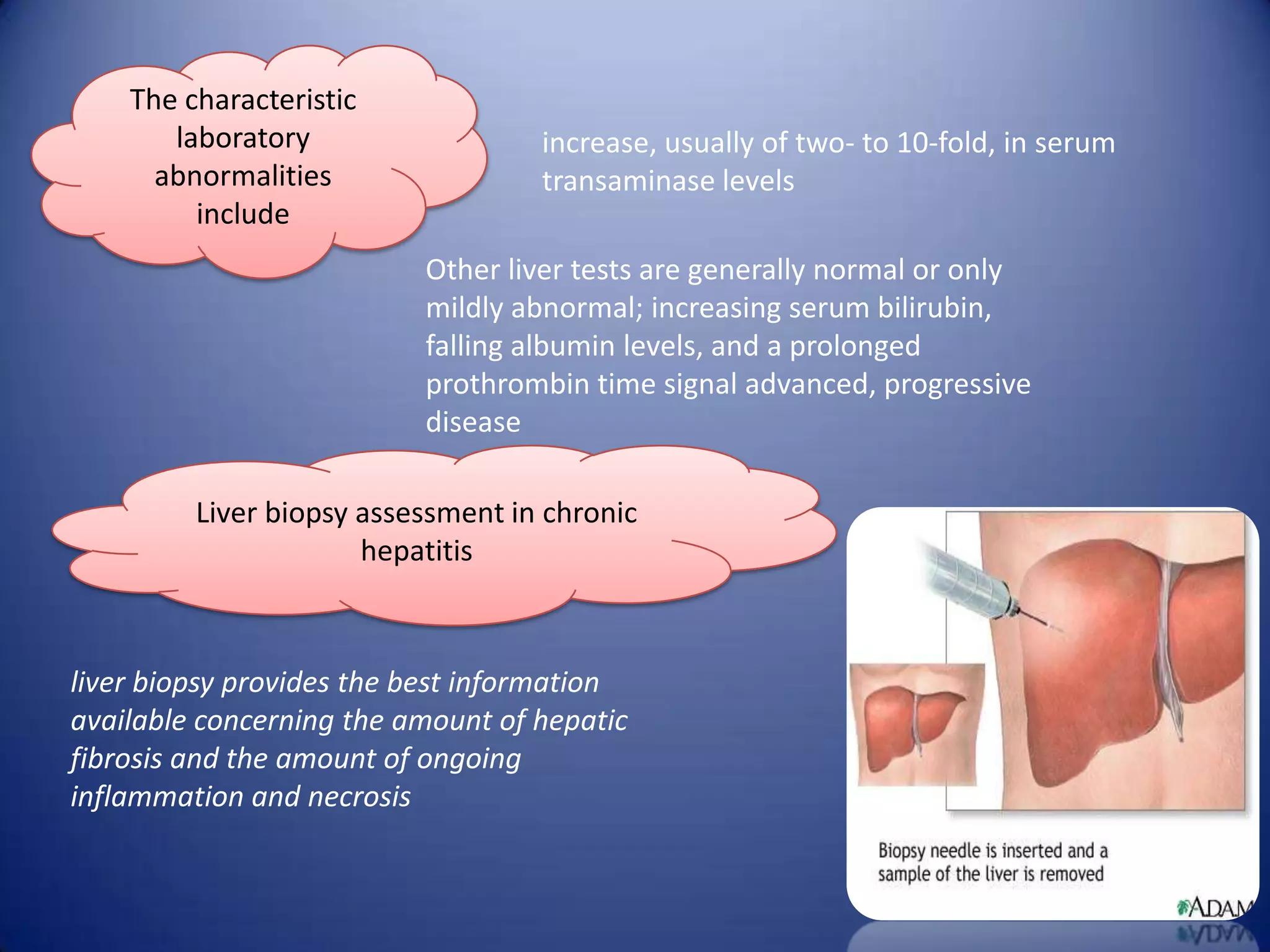 The characteristic laboratory abnormalities include

increase, usually of two- to 10-fold, in serum transaminase levels

Other liver tests are generally normal or only mildly abnormal; increasing serum bilirubin, falling albumin levels, and a prolonged prothrombin time signal advanced, progressive disease

Liver biopsy assessment in chronic hepatitis

liver biopsy provides the best information available concerning the amount of hepatic fibrosis and the amount of ongoing inflammation and necrosis

Biopsy needle is inserted and a sample of the liver is removed

ADAM